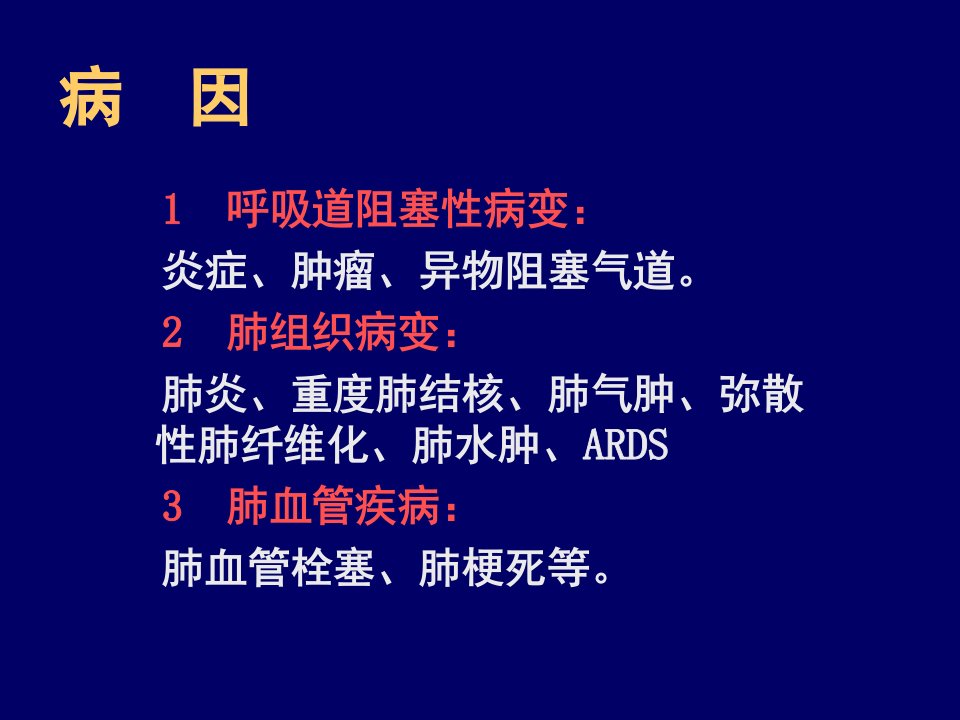 病　因

1　呼吸道阻塞性病变：

炎症、肿瘤、异物阻塞气道。

2　肺组织病变：

肺炎、重度肺结核、肺气肿、弥散性肺纤维化、肺水肿、ARDS

3　肺血管疾病：

肺血管栓塞、肺梗死等。